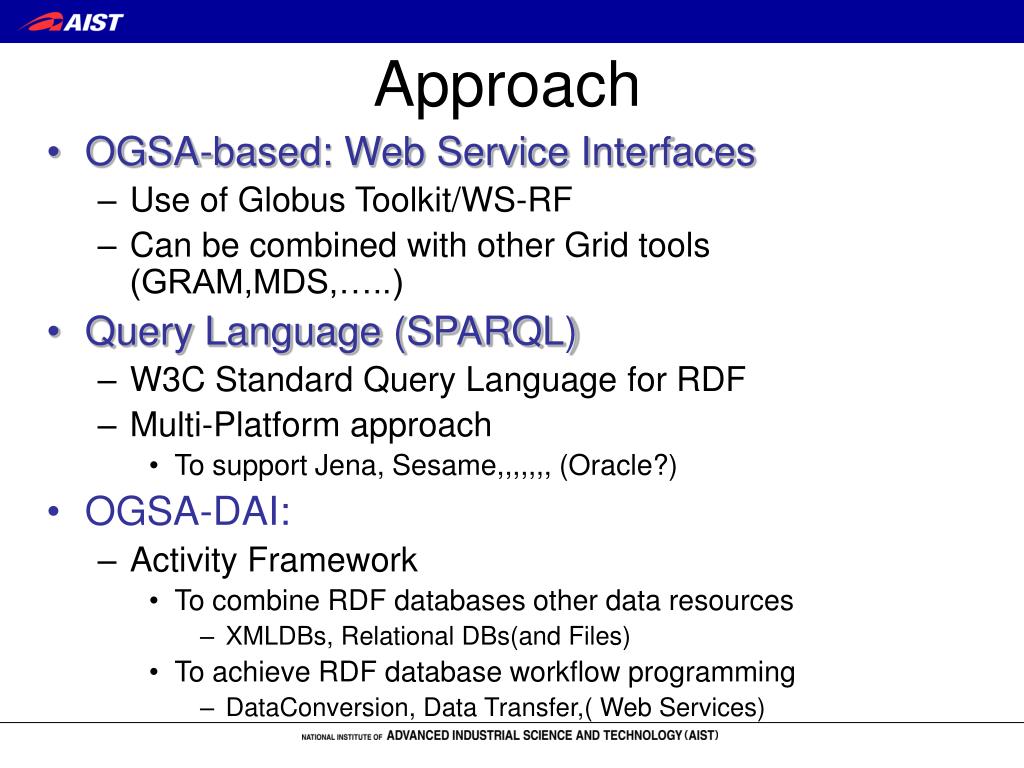 AIST

Approach

• OGSA-based: Web Service Interfaces
– Use of Globus Toolkit/WS-RF
– Can be combined with other Grid tools (GRAM,MDS,…..)
• Query Language (SPARQL)
– W3C Standard Query Language for RDF
– Multi-Platform approach
• To support Jena, Sesame,,,,,,, (Oracle?)
• OGSA-DAI:
– Activity Framework
• To combine RDF databases other data resources
– XMLDBs, Relational DBs(and Files)
• To achieve RDF database workflow programming
– DataConversion, Data Transfer,( Web Services)

NATIONAL INSTITUTE OF ADVANCED INDUSTRIAL SCIENCE AND TECHNOLOGY (AIST)